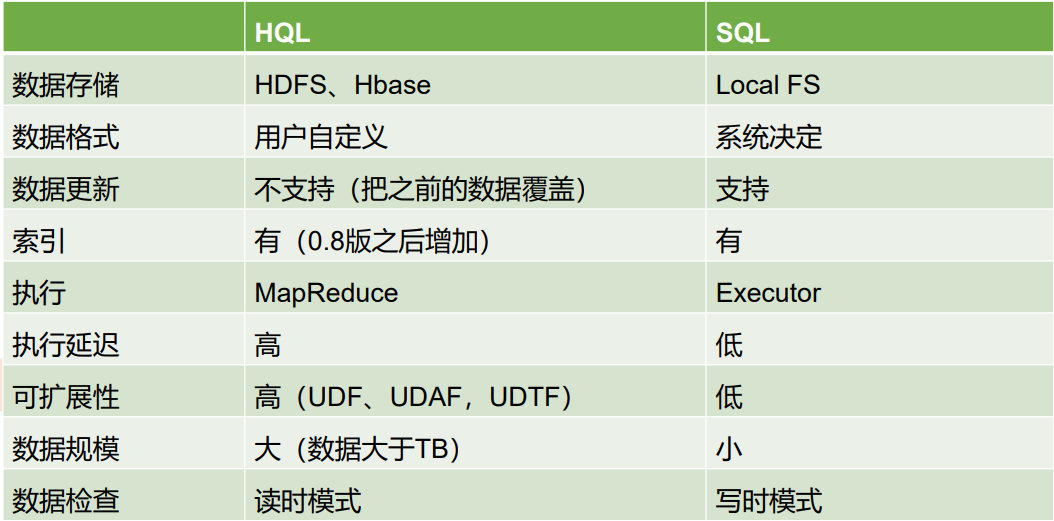 | | HQL | SQL |
|---|---|---|
| 数据存储 | HDFS、Hbase | Local FS |
| 数据格式 | 用户自定义 | 系统决定 |
| 数据更新 | 不支持（把之前的数据覆盖） | 支持 |
| 索引 | 有（0.8版之后增加） | 有 |
| 执行 | MapReduce | Executor |
| 执行延迟 | 高 | 低 |
| 可扩展性 | 高（UDF、UDAF，UDTF） | 低 |
| 数据规模 | 大（数据大于TB） | 小 |
| 数据检查 | 读时模式 | 写时模式 |